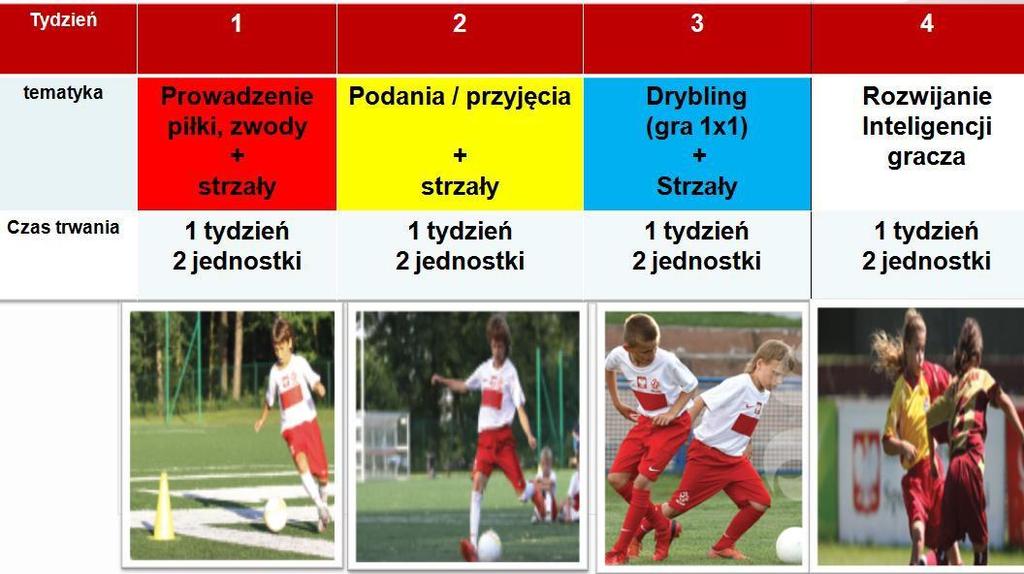 | Tydzień | 1 | 2 | 3 | 4 |
|---|---|---|---|---|
| tematyka | Prowadzenie piłki, zwody + strzały | Podania / przyjęcia + strzały | Drybling (gra 1x1) + Strzały | Rozwijanie Inteligencji gracza |
| Czas trwania | 1 tydzień 2 jednostki | 1 tydzień 2 jednostki | 1 tydzień 2 jednostki | 1 tydzień 2 jednostki |